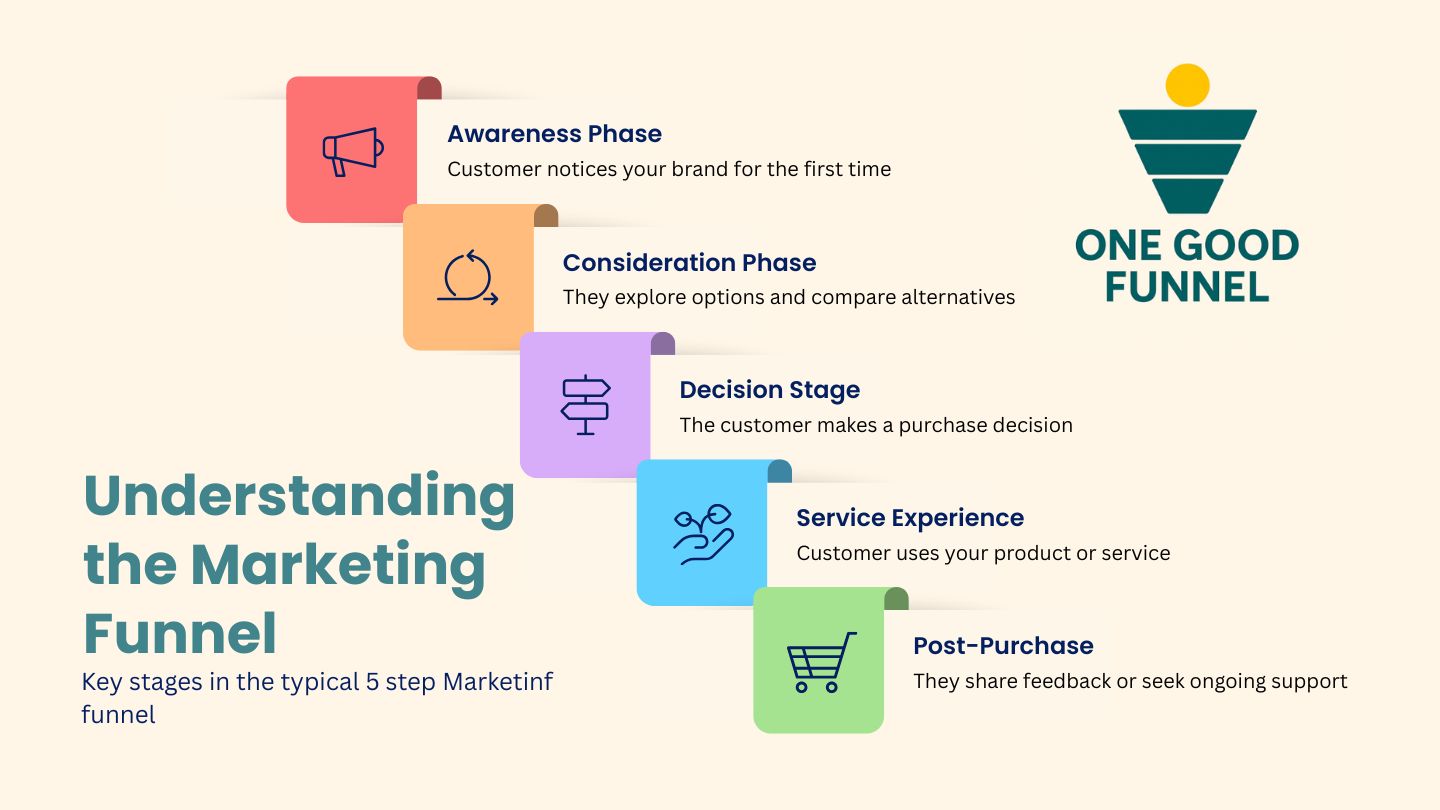 Awareness Phase
Customer notices your brand for the first time

Consideration Phase
They explore options and compare alternatives

Decision Stage
The customer makes a purchase decision

Service Experience
Customer uses your product or service

Post-Purchase
They share feedback or seek ongoing support

ONE GOOD FUNNEL

Understanding the Marketing Funnel
Key stages in the typical 5 step Marketinf funnel